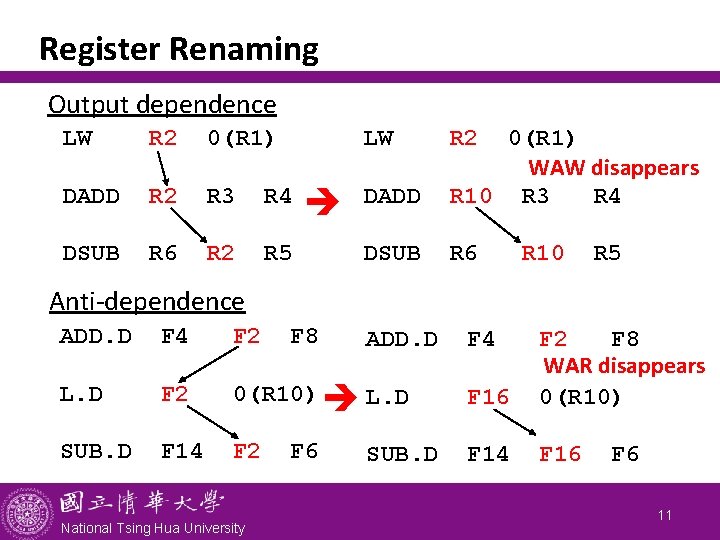 Register Renaming

Output dependence

LW R2 0(R1)
DADD R2 R3 R4
DSUB R6 R2 R5

LW R2 0(R1)
WAW disappears
DADD R10 R3 R4
DSUB R6 R10 R5

Anti-dependence

ADD.D F4 F2 F8
L.D F2 0(R10)
SUB.D F14 F2 F6

ADD.D F4 F2 F8
WAR disappears
L.D F16 0(R10)
SUB.D F14 F16 F6

國立清華大學
National Tsing Hua University

11